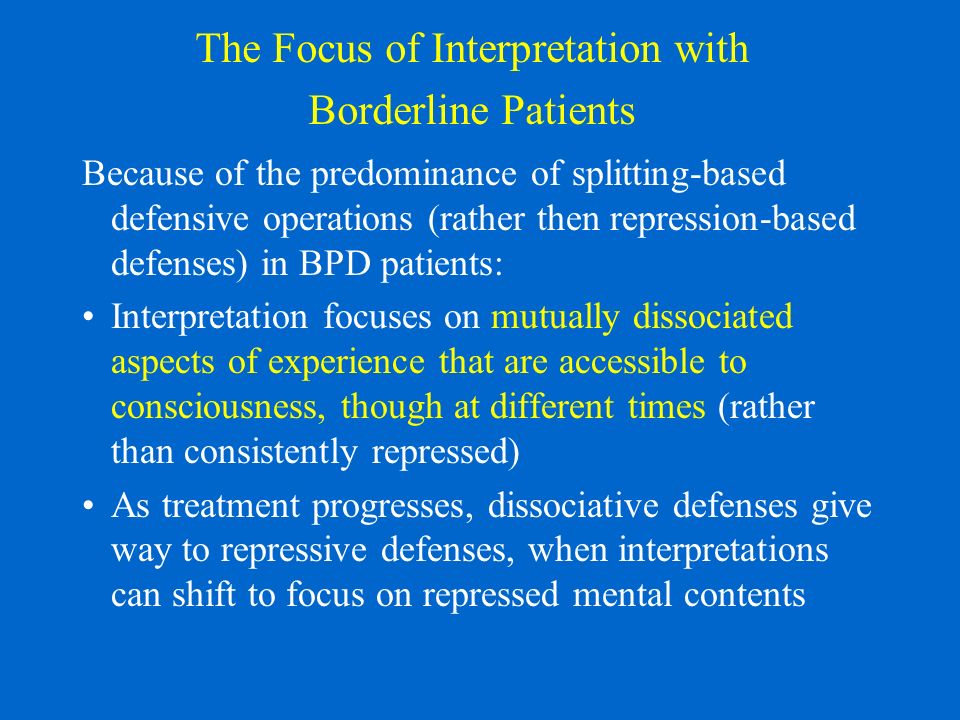 The Focus of Interpretation with Borderline Patients

Because of the predominance of splitting-based defensive operations (rather then repression-based defenses) in BPD patients:

• Interpretation focuses on mutually dissociated aspects of experience that are accessible to consciousness, though at different times (rather than consistently repressed)

• As treatment progresses, dissociative defenses give way to repressive defenses, when interpretations can shift to focus on repressed mental contents